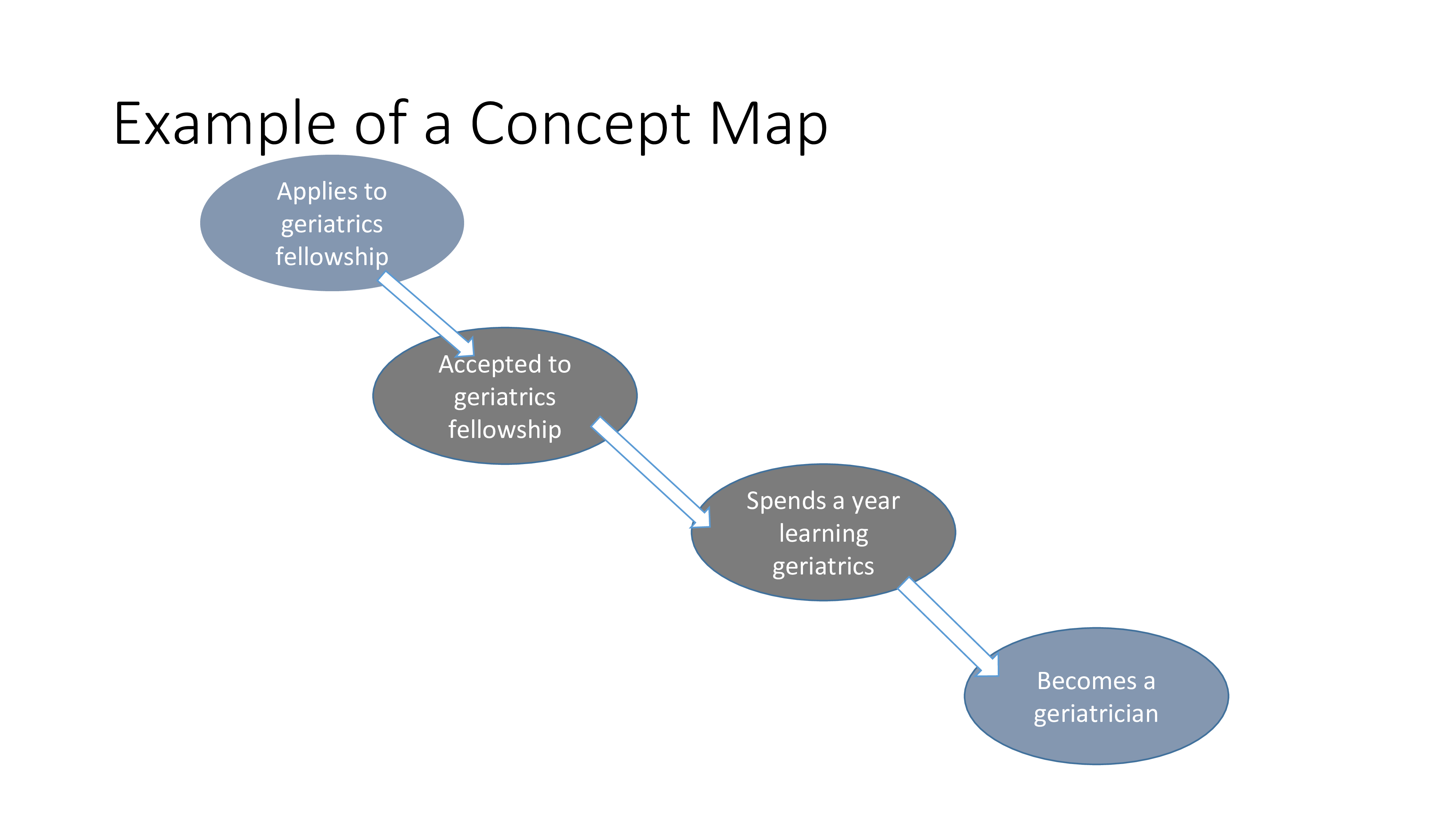 Example of a Concept Map

Applies to geriatrics fellowship

Accepted to geriatrics fellowship

Spends a year learning geriatrics

Becomes a geriatrician